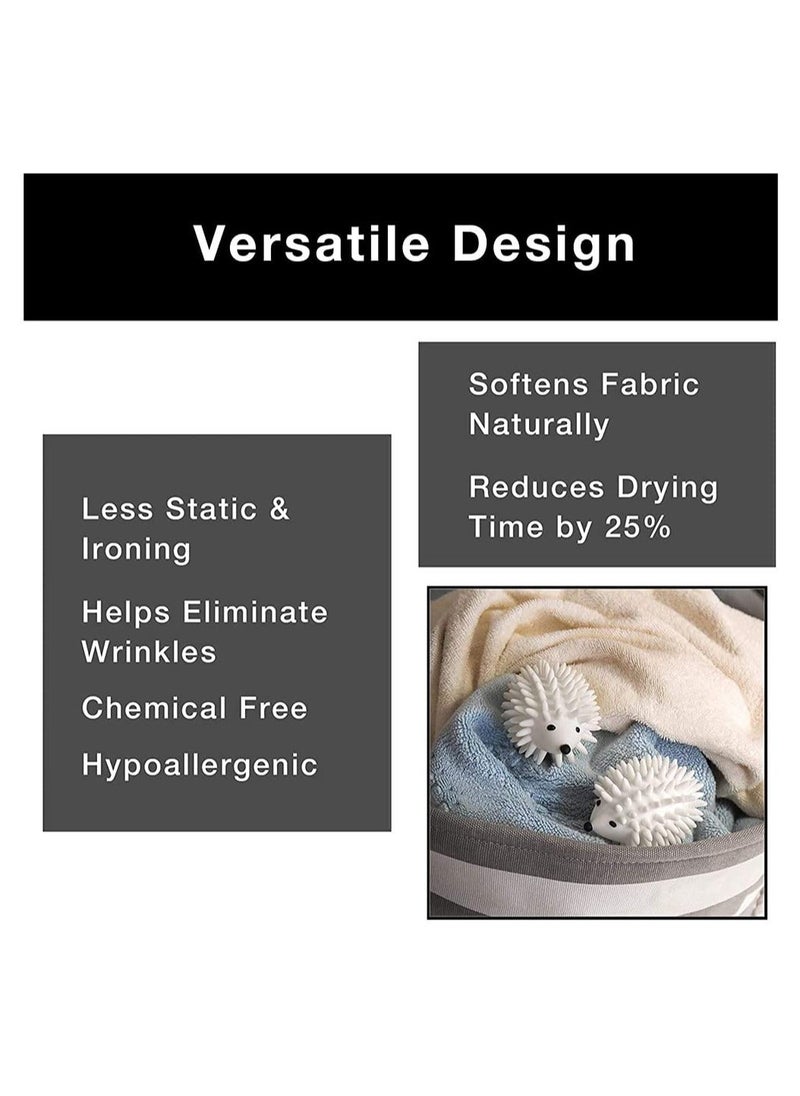 Versatile Design

Less Static & Ironing

Helps Eliminate Wrinkles

Chemical Free

Hypoallergenic

Softens Fabric Naturally

Reduces Drying Time by 25%